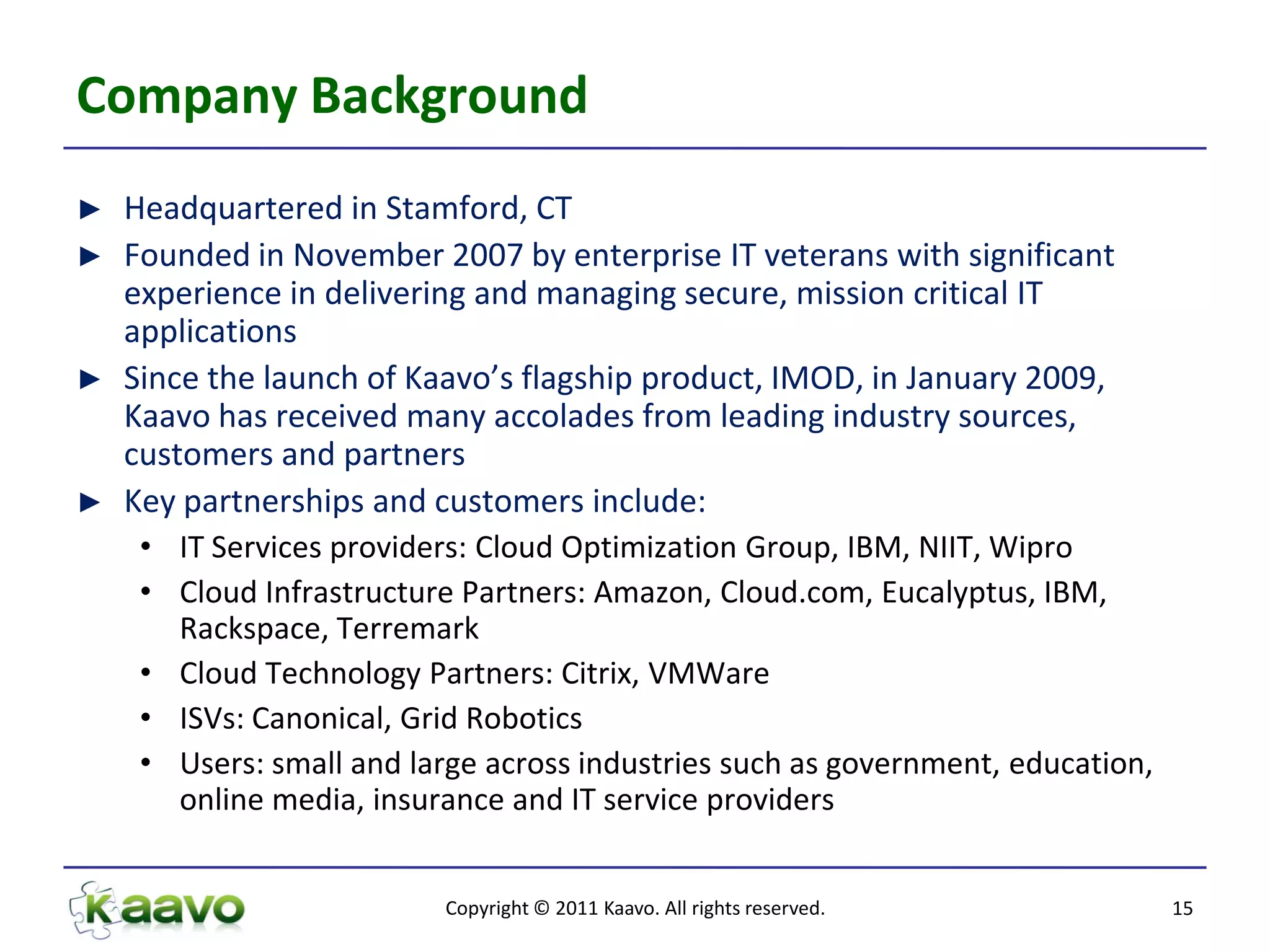 Company Background

► Headquartered in Stamford, CT

► Founded in November 2007 by enterprise IT veterans with significant experience in delivering and managing secure, mission critical IT applications

► Since the launch of Kaavo's flagship product, IMOD, in January 2009, Kaavo has received many accolades from leading industry sources, customers and partners

► Key partnerships and customers include:

• IT Services providers: Cloud Optimization Group, IBM, NIIT, Wipro

• Cloud Infrastructure Partners: Amazon, Cloud.com, Eucalyptus, IBM, Rackspace, Terremark

• Cloud Technology Partners: Citrix, VMWare

• ISVs: Canonical, Grid Robotics

• Users: small and large across industries such as government, education, online media, insurance and IT service providers

Kaavo

Copyright © 2011 Kaavo. All rights reserved.

15